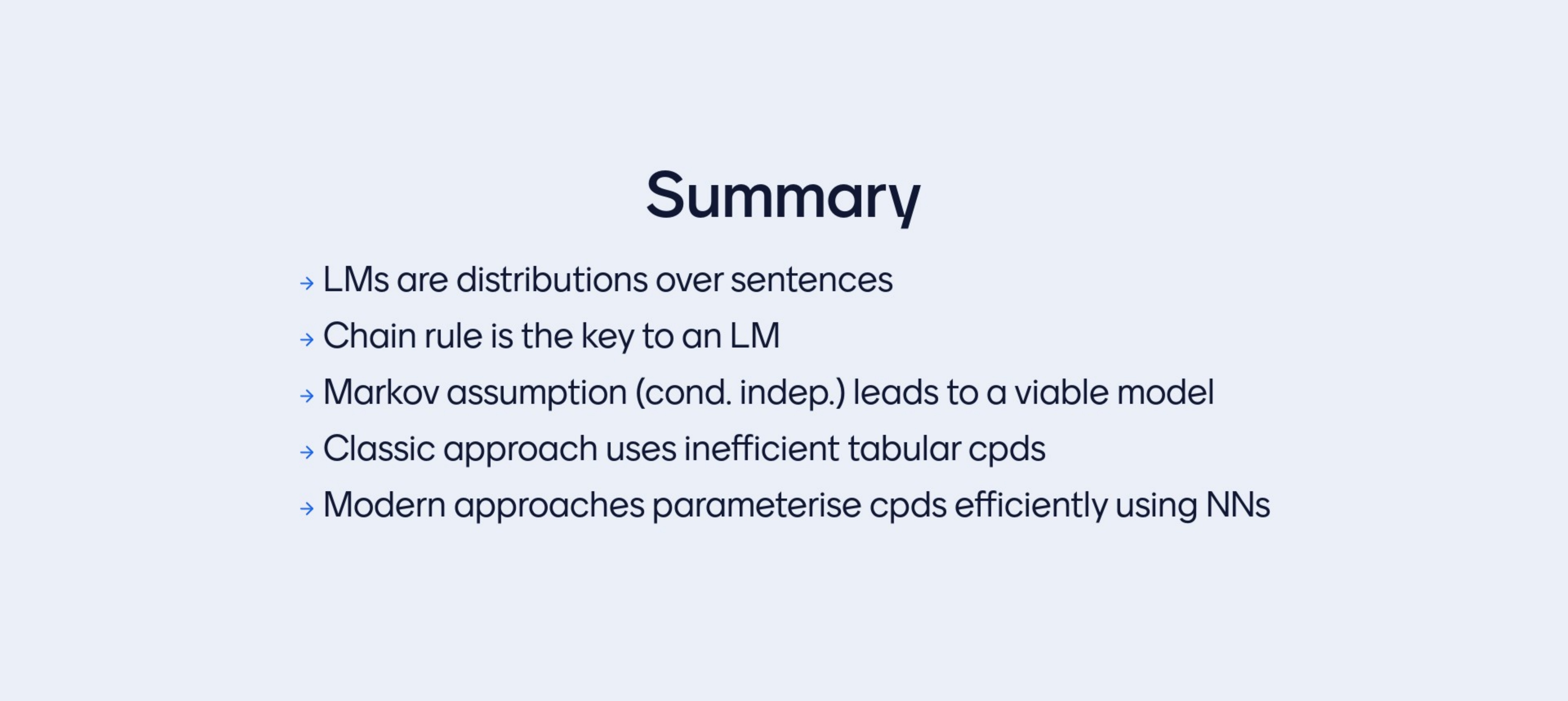 Summary

→ LMs are distributions over sentences
→ Chain rule is the key to an LM
→ Markov assumption (cond. indep.) leads to a viable model
→ Classic approach uses inefficient tabular cpds
→ Modern approaches parameterise cpds efficiently using NNs